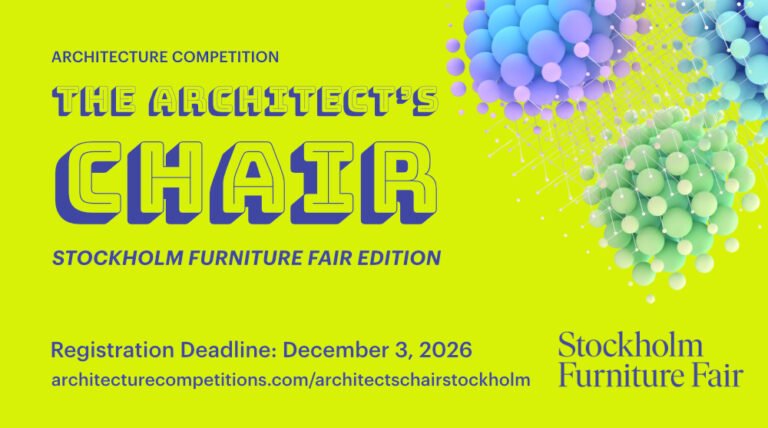 ARCHITECTURE COMPETITION

THE ARCHITECT'S

CHAIR

STOCKHOLM FURNITURE FAIR EDITION

Registration Deadline: December 3, 2026
architecturecompetitions.com/architectschairstockholm

Stockholm
Furniture Fair